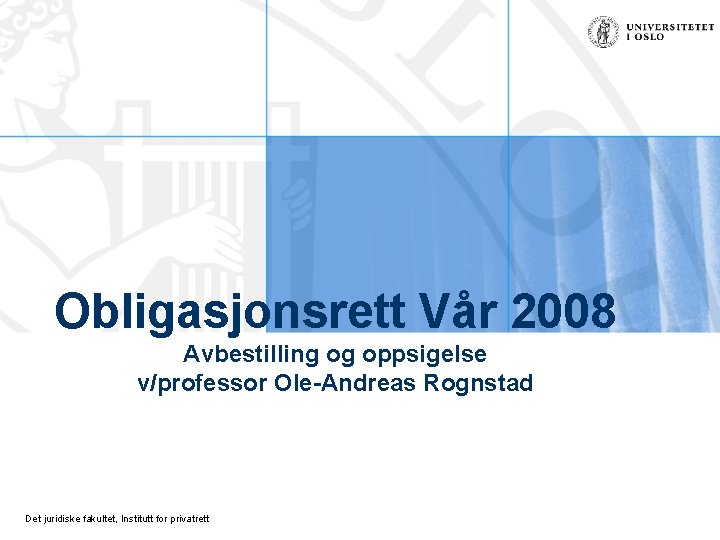 UNIVERSITETET
I OSLO

Obligasjonsrett Vår 2008

Avbestilling og oppsigelse
v/professor Ole-Andreas Rognstad

Det juridiske fakultet, Institutt for privatrett